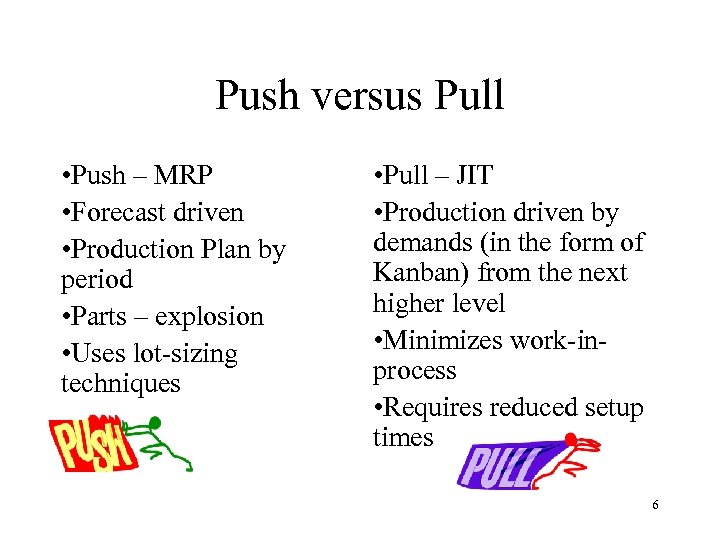 Push versus Pull

•Push – MRP

•Forecast driven

•Production Plan by period

•Parts – explosion

•Uses lot-sizing techniques

PUSH

•Pull – JIT

•Production driven by demands (in the form of Kanban) from the next higher level

•Minimizes work-in-process

•Requires reduced setup times

PULL

6